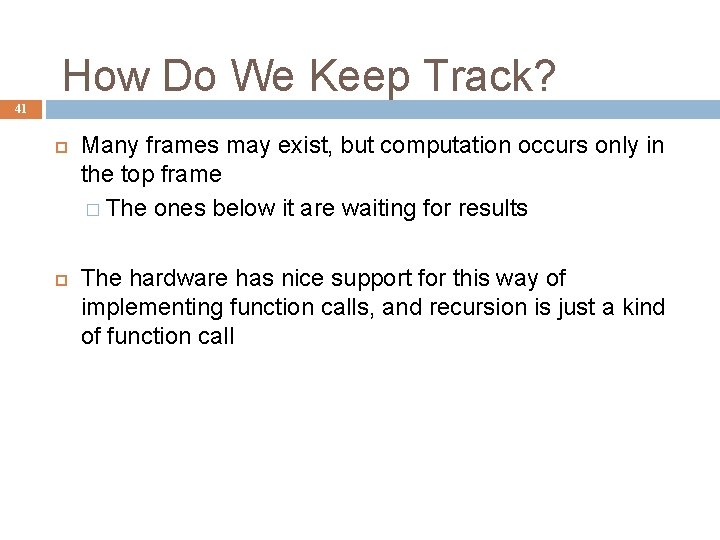 How Do We Keep Track?

41

Many frames may exist, but computation occurs only in the top frame

The ones below it are waiting for results

The hardware has nice support for this way of implementing function calls, and recursion is just a kind of function call